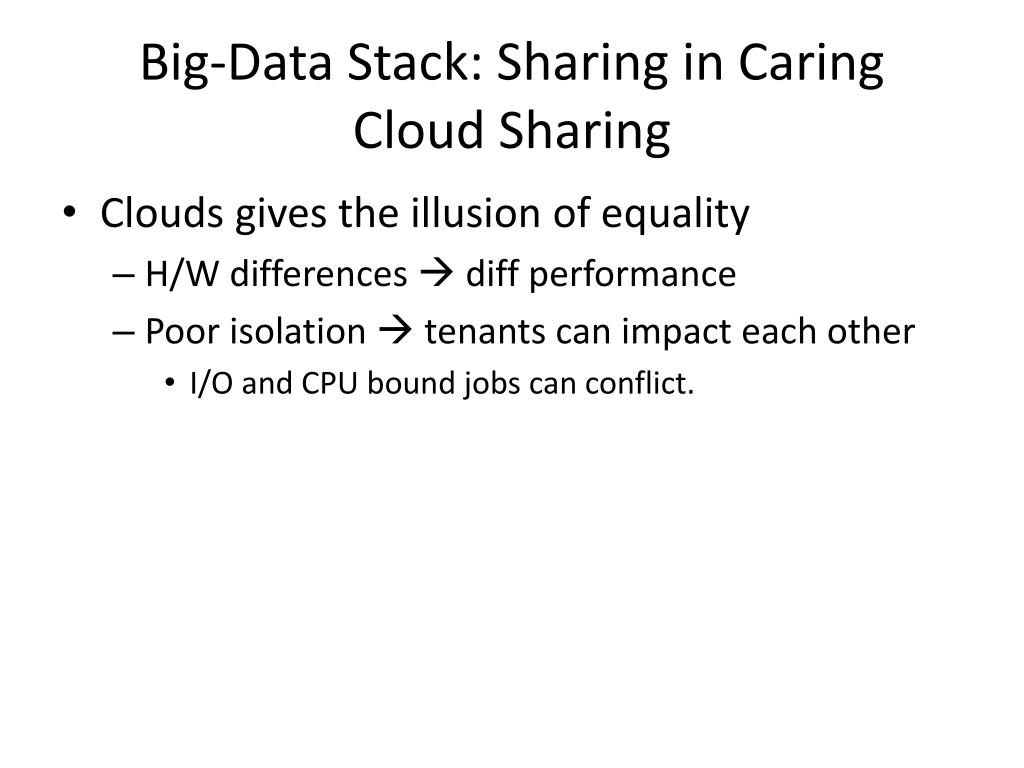 Big-Data Stack: Sharing in Caring
Cloud Sharing

• Clouds gives the illusion of equality
– H/W differences → diff performance
– Poor isolation → tenants can impact each other
• I/O and CPU bound jobs can conflict.